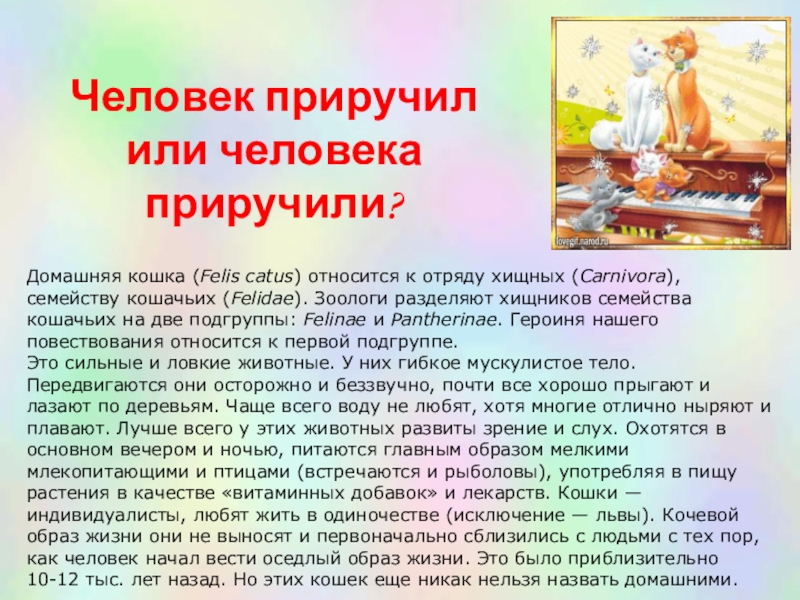 Человек приручил или человека приручили?

lovegif.narod.ru

Домашняя кошка (Felis catus) относится к отряду хищных (Carnivora), семейству кошачьих (Felidae). Зоологи разделяют хищников семейства кошачьих на две подгруппы: Felinae и Pantherinae. Героиня нашего повествования относится к первой подгруппе.
Это сильные и ловкие животные. У них гибкое мускулистое тело. Передвигаются они осторожно и беззвучно, почти все хорошо прыгают и лазают по деревьям. Чаще всего воду не любят, хотя многие отлично ныряют и плавают. Лучше всего у этих животных развиты зрение и слух. Охотятся в основном вечером и ночью, питаются главным образом мелкими млекопитающими и птицами (встречаются и рыболовы), употребляя в пищу растения в качестве «витаминных добавок» и лекарств. Кошки — индивидуалисты, любят жить в одиночестве (исключение — львы). Кочевой образ жизни они не выносят и первоначально сблизились с людьми с тех пор, как человек начал вести оседлый образ жизни. Это было приблизительно 10-12 тыс. лет назад. Но этих кошек еще никак нельзя назвать домашними.